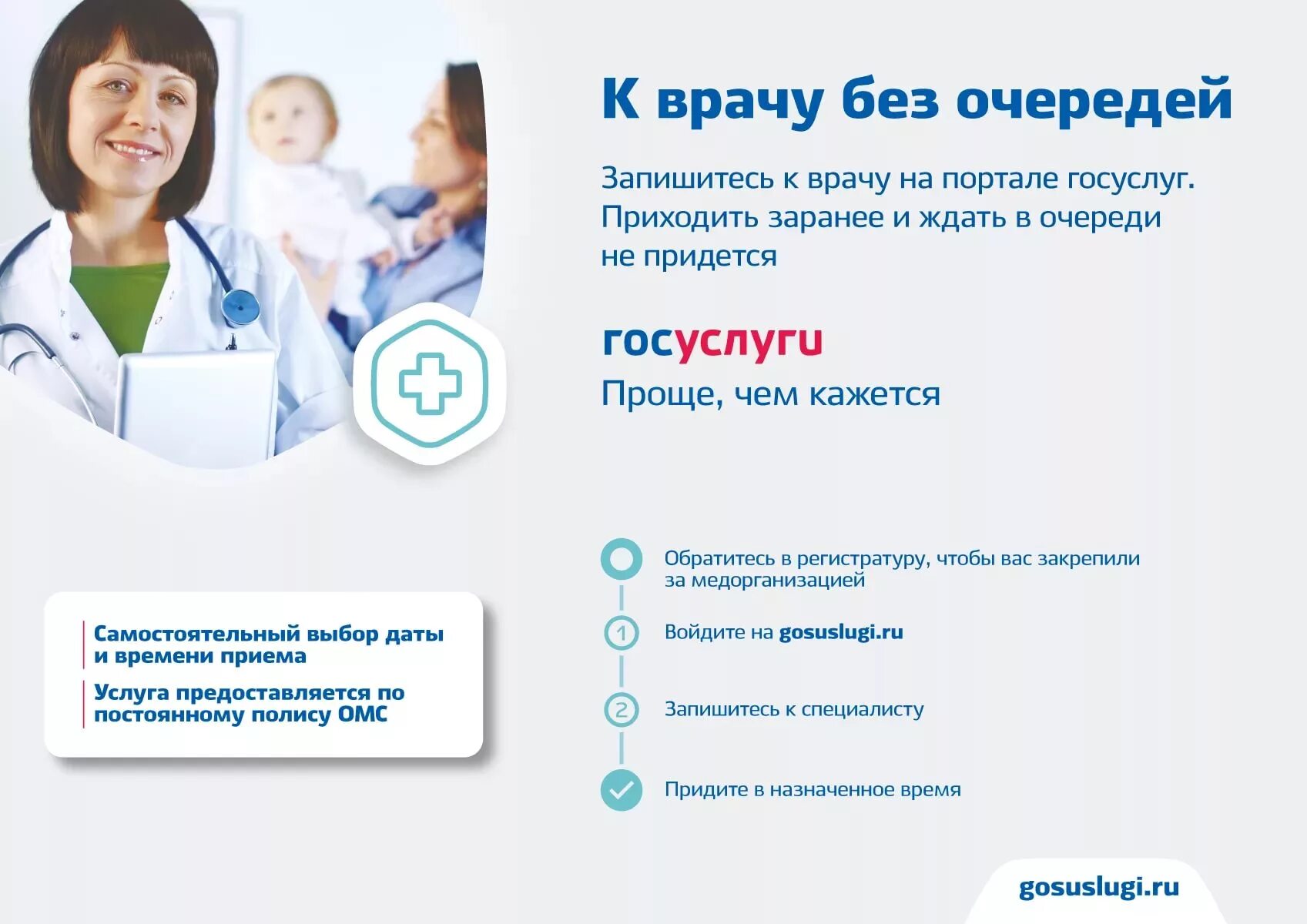 К врачу без очередей

Запишитесь к врачу на портале госуслуг. Приходить заранее и ждать в очереди не придется

госуслуги

Проще, чем кажется

Самостоятельный выбор даты и времени приема

Услуга предоставляется по постоянному полису ОМС

Обратитесь в регистратуру, чтобы вас закрепили за медорганизацией

1 Войдите на gosuslugi.ru

2 Запишитесь к специалисту

Придите в назначенное время

gosuslugi.ru